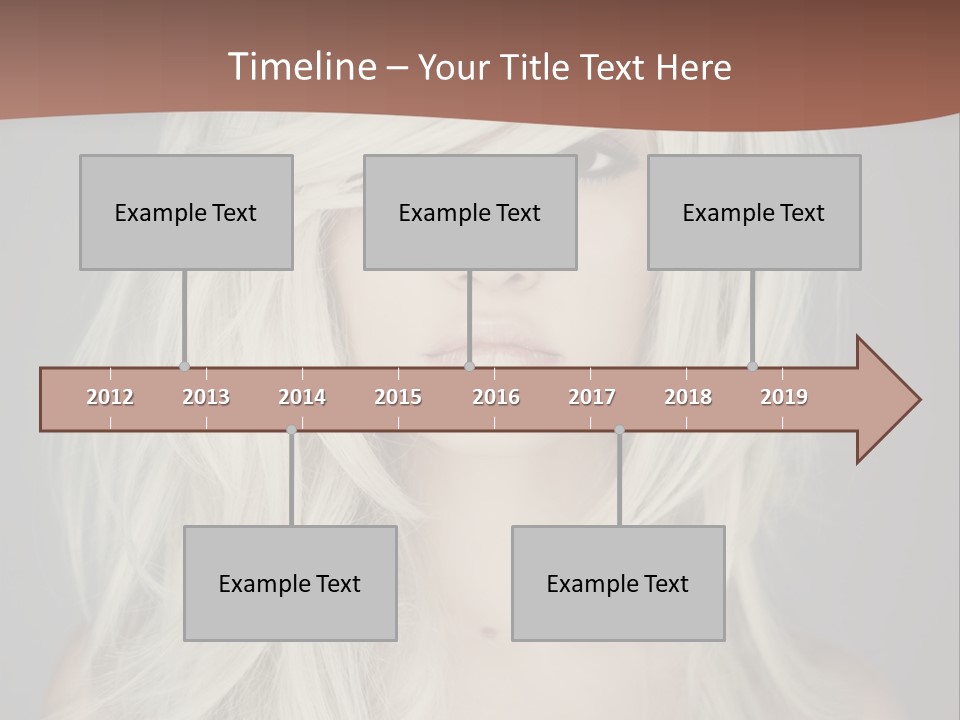 Timeline – Your Title Text Here

Example Text

Example Text

Example Text

2012 2013 2014 2015 2016 2017 2018 2019

Example Text

Example Text